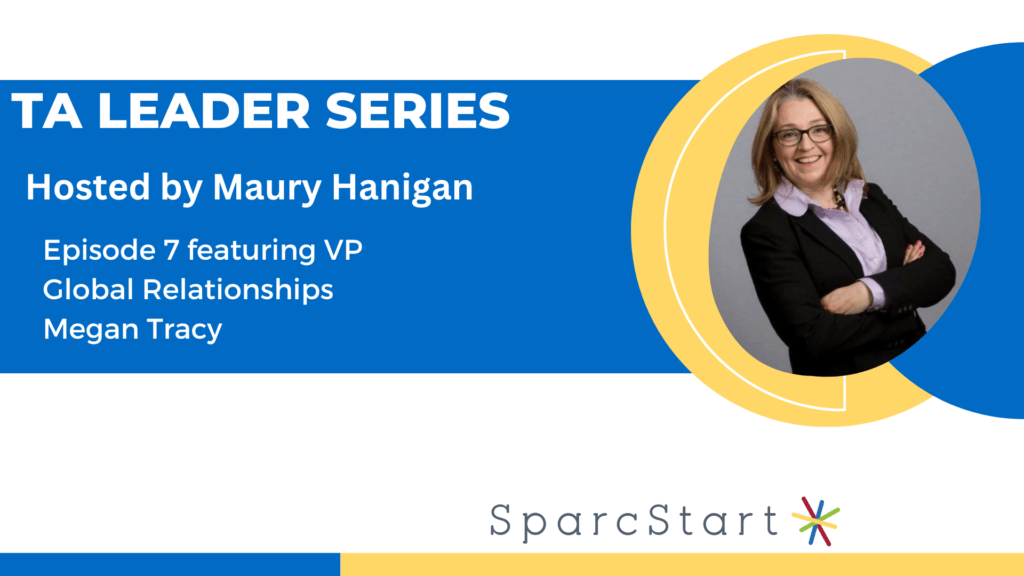 TA LEADER SERIES

Hosted by Maury Hanigan

Episode 7 featuring VP Global Relationships Megan Tracy

SparcStart